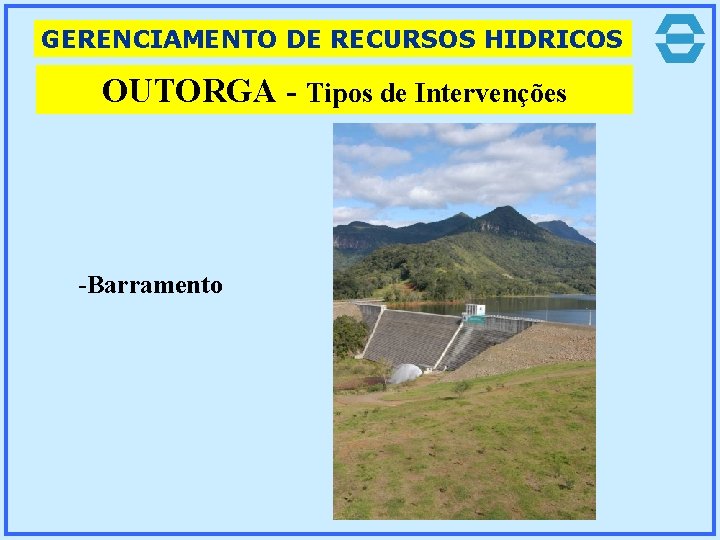 GERENCIAMENTO DE RECURSOS HIDRICOS

OUTORGA - Tipos de Intervenções

-Barramento